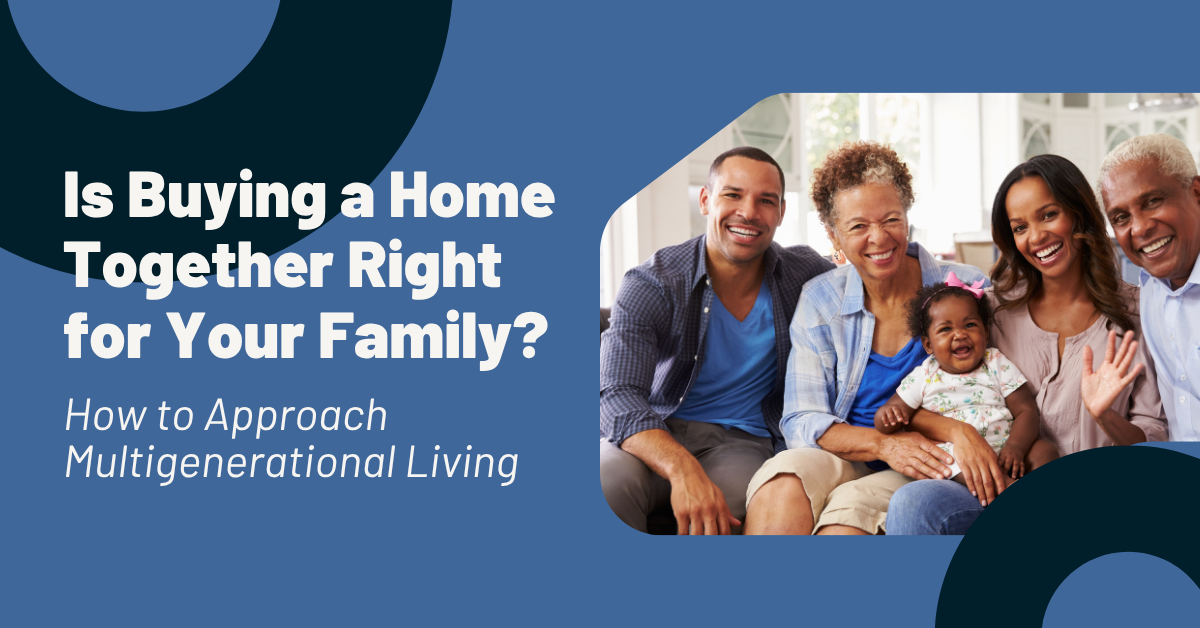 Is Buying a Home Together Right for Your Family?

How to Approach Multigenerational Living